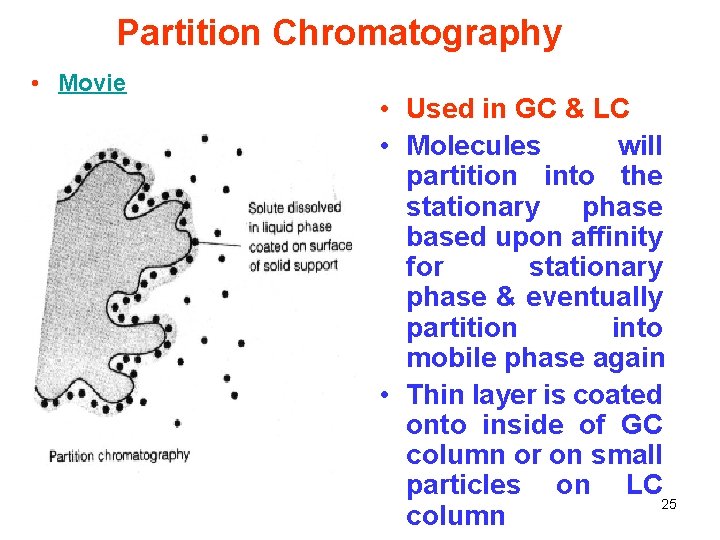 Partition Chromatography

• Movie

Solute dissolved in liquid phase coated on surface of solid support

Partition chromatography

• Used in GC & LC
• Molecules will partition into the stationary phase based upon affinity for stationary phase & eventually partition into mobile phase again
• Thin layer is coated onto inside of GC column or on small particles on LC column

25